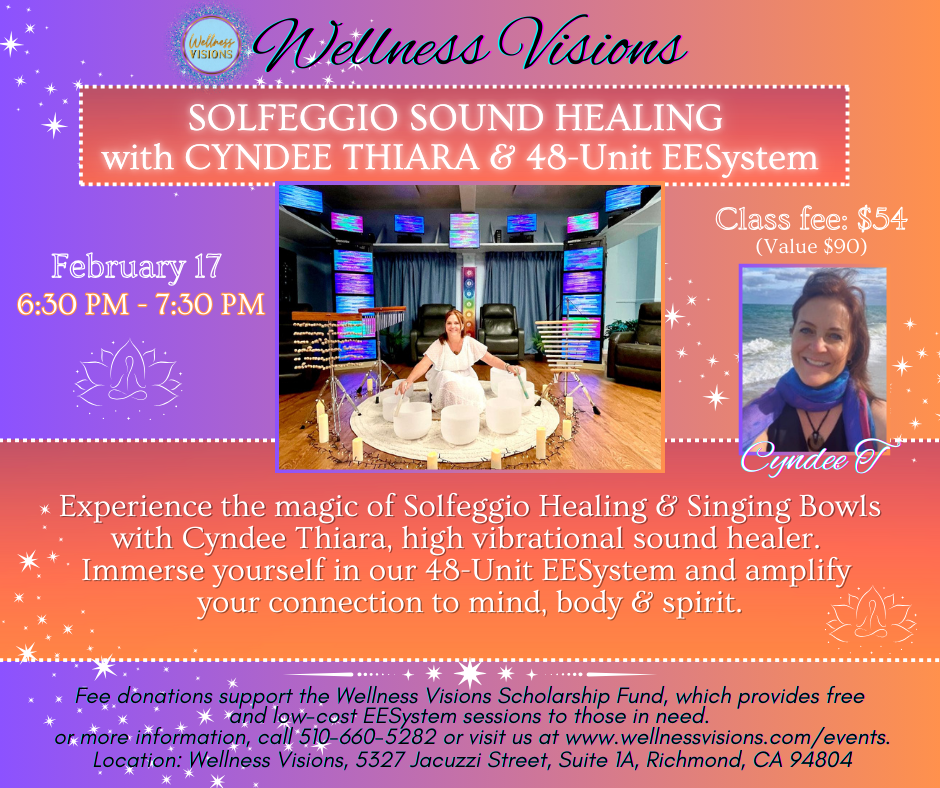 Wellness VISIONS

Wellness Visions

SOLFEGGIO SOUND HEALING
with CYNDEE THIARA & 48-Unit EESystem

February 17
6:30 PM - 7:30 PM

Class fee: $54
(Value $90)

Cyndee T

Experience the magic of Solfeggio Healing & Singing Bowls with Cyndee Thiara, high vibrational sound healer. Immerse yourself in our 48-Unit EESystem and amplify your connection to mind, body & spirit.

Fee donations support the Wellness Visions Scholarship Fund, which provides free and low-cost EESystem sessions to those in need.
or more information, call 510-660-5282 or visit us at www.wellnessvisions.com/events.
Location: Wellness Visions, 5327 Jacuzzi Street, Suite 1A, Richmond, CA 94804